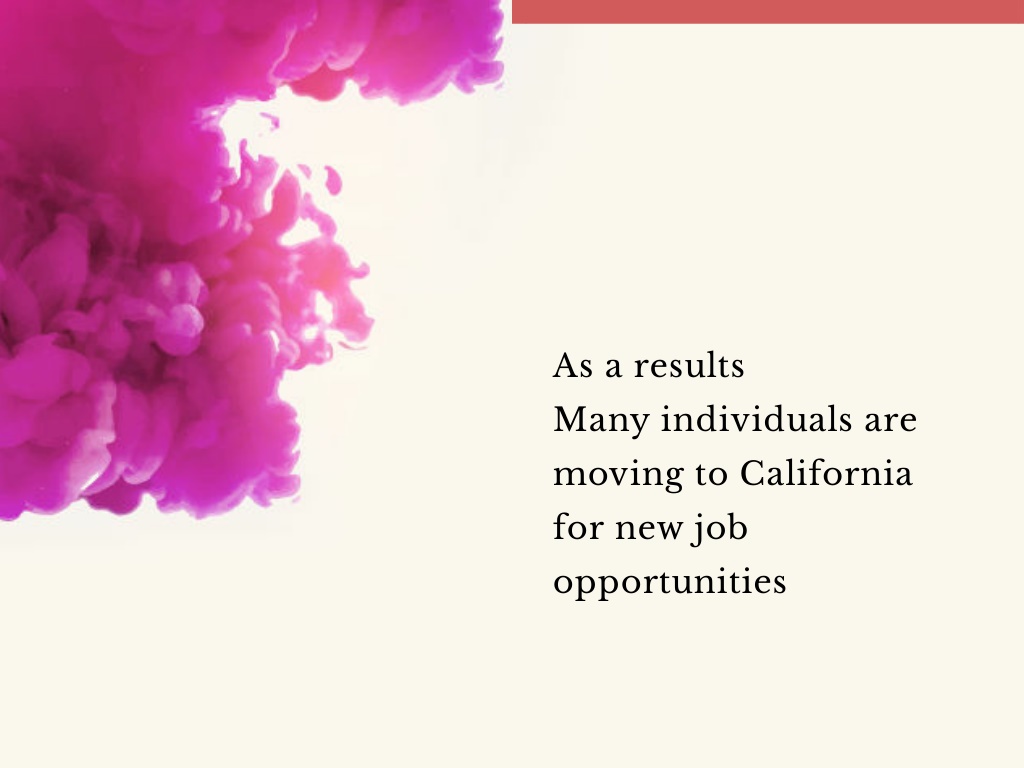 As a results
Many individuals are moving to California for new job opportunities